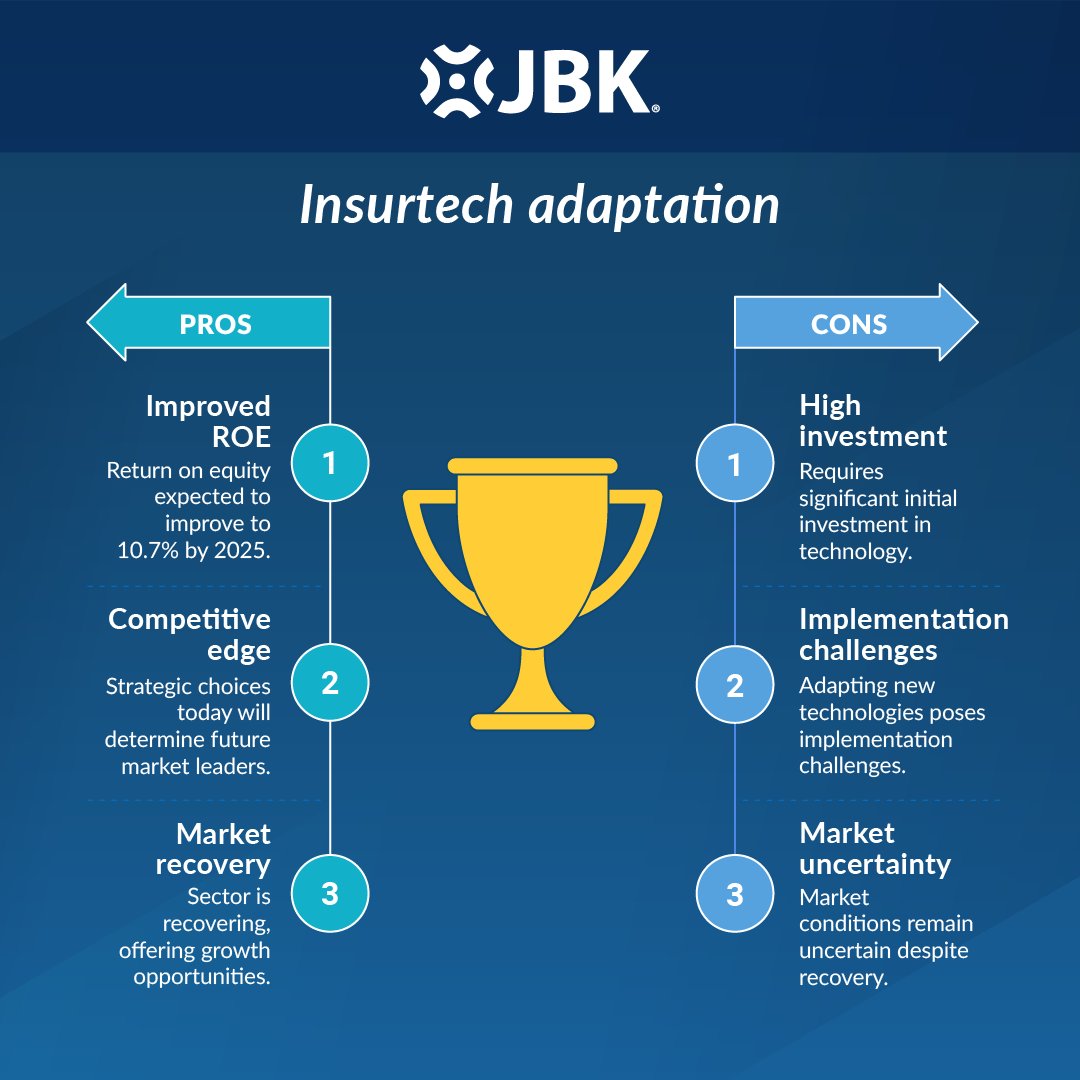 JBK®

Insurtech adaptation

PROS

Improved ROE
1
Return on equity expected to improve to 10.7% by 2025.

Competitive edge
2
Strategic choices today will determine future market leaders.

Market recovery
3
Sector is recovering, offering growth opportunities.

CONS

High investment
1
Requires significant initial investment in technology.

Implementation challenges
2
Adapting new technologies poses implementation challenges.

Market uncertainty
3
Market conditions remain uncertain despite recovery.